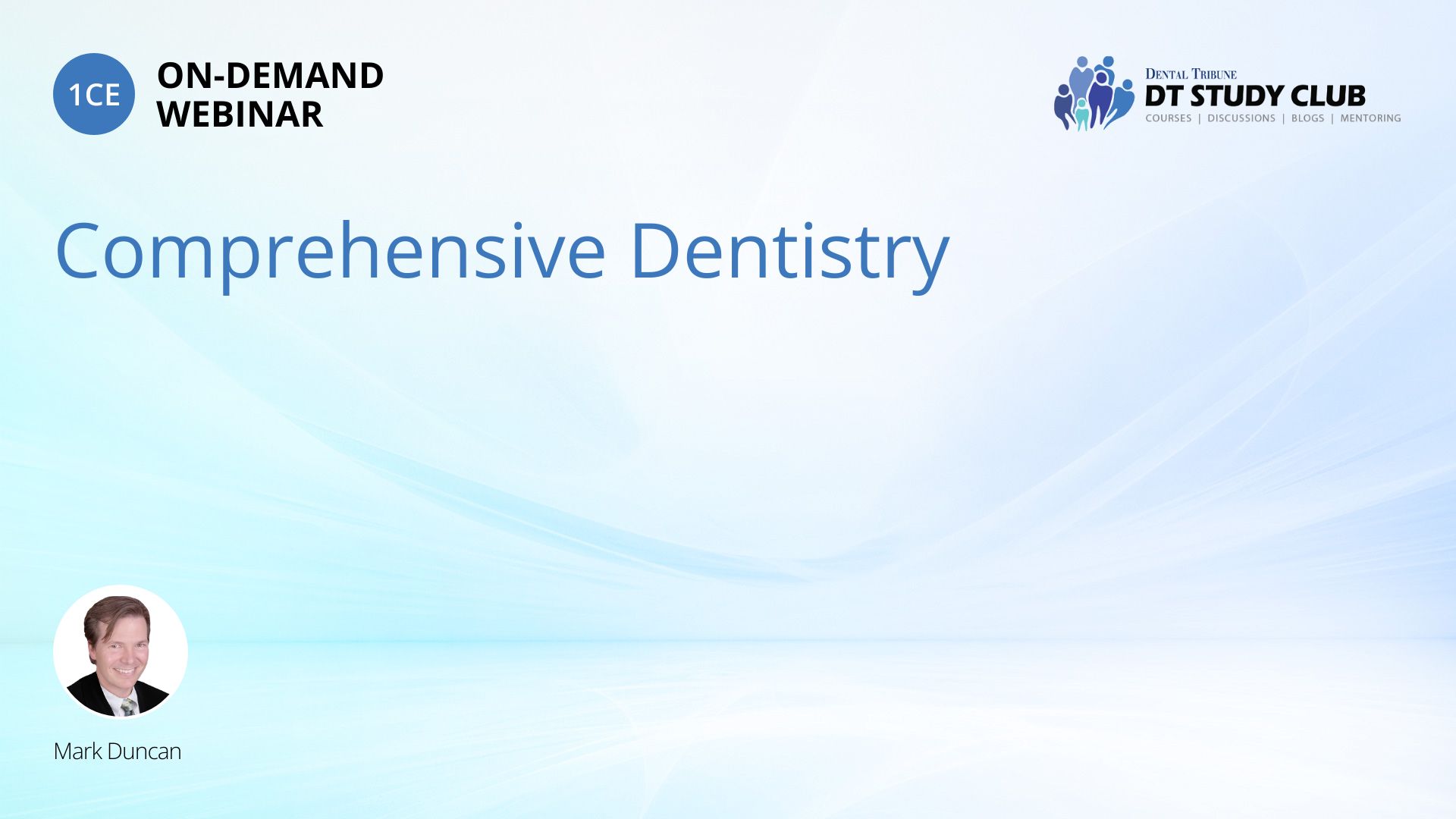 1CE ON-DEMAND WEBINAR

DENTAL TRIBUNE
DT STUDY CLUB
COURSES | DISCUSSIONS | BLOGS | MENTORING

Comprehensive Dentistry

Mark Duncan